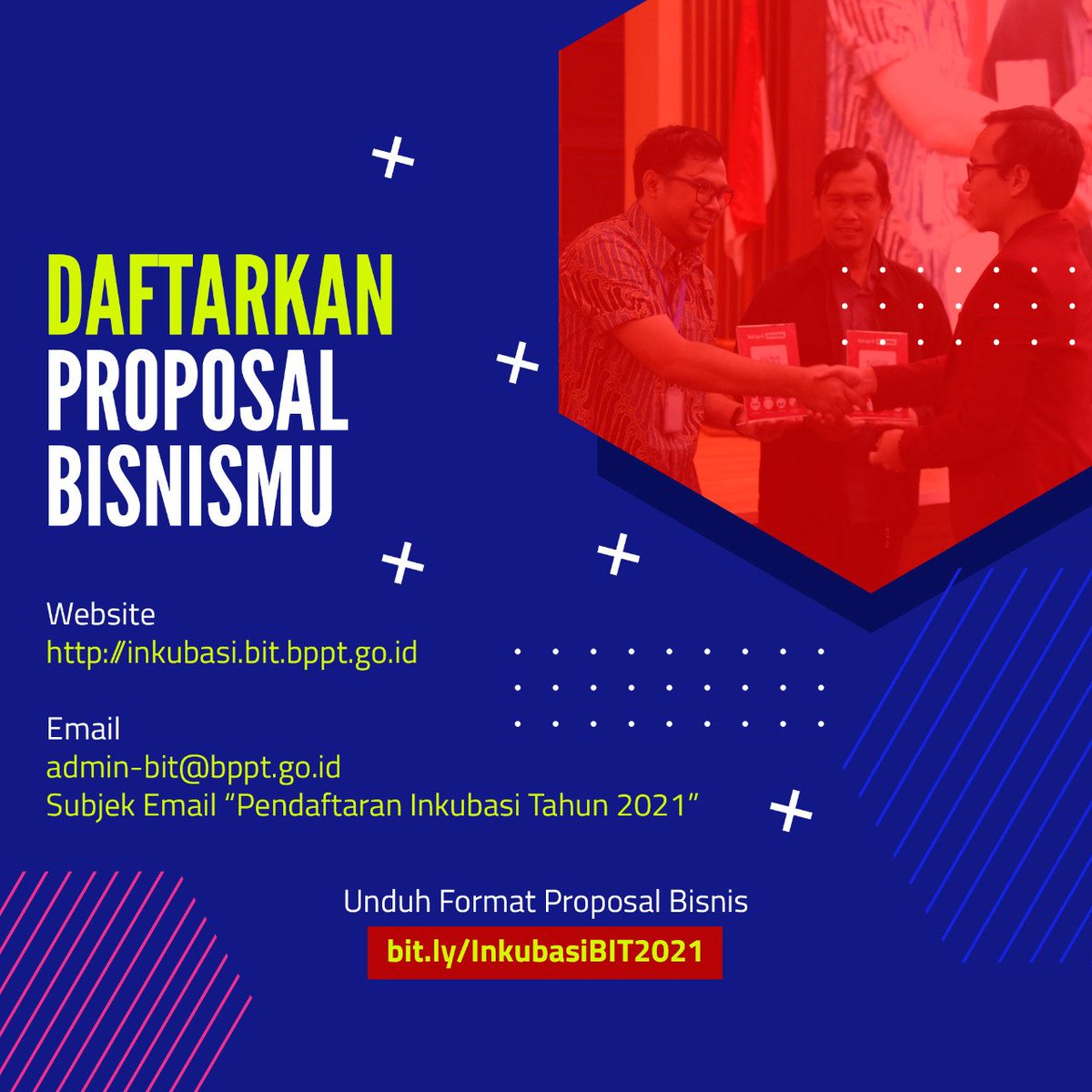 DAFTARKAN
PROPOSAL
BISNISMU

Website
http://inkubasi.bit.bppt.go.id

Email
admin-bit@bppt.go.id
Subjek Email “Pendaftaran Inkubasi Tahun 2021”

Unduh Format Proposal Bisnis
bit.ly/InkubasiBIT2021